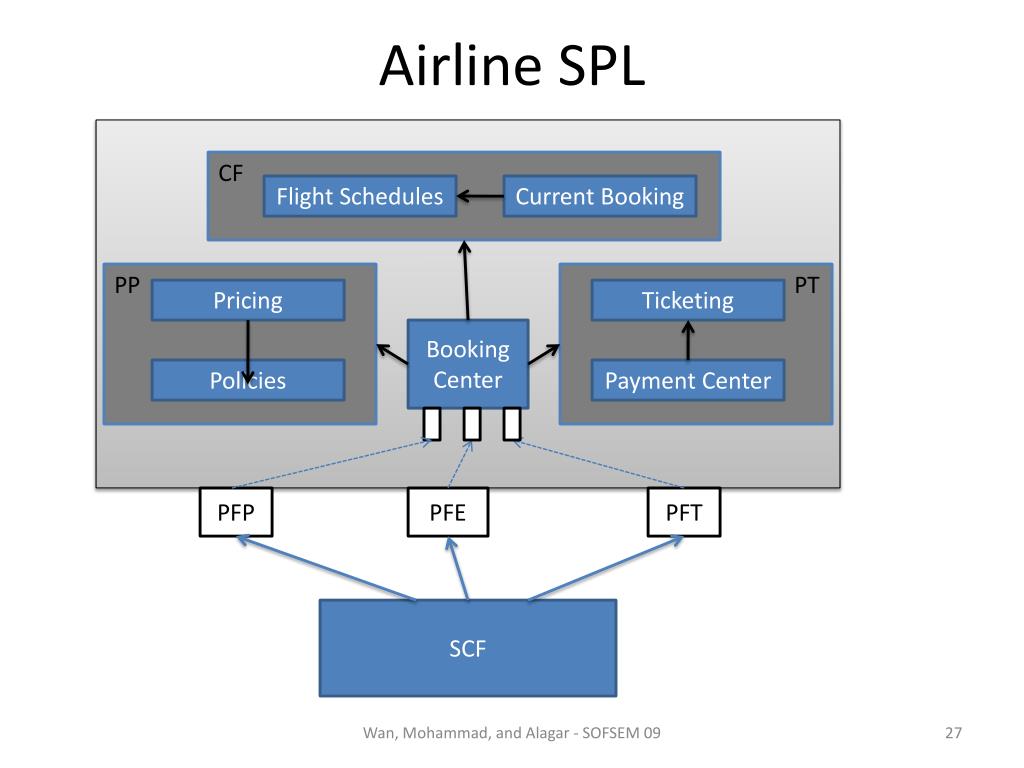 Airline SPL

CF

Flight Schedules

Current Booking

PP

Pricing

Policies

Booking Center

PT

Ticketing

Payment Center

PFP

PFE

PFT

SCF

Wan, Mohammad, and Alagar - SOFSEM 09

27